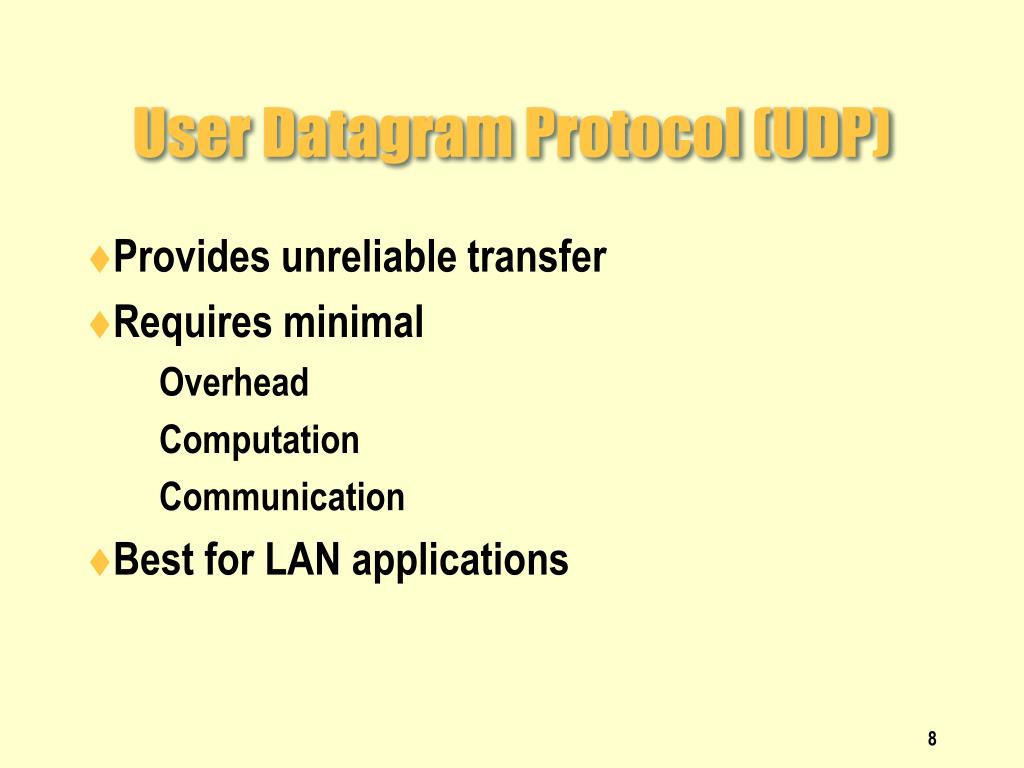 User Datagram Protocol (UDP)

♦Provides unreliable transfer
♦Requires minimal
Overhead
Computation
Communication
♦Best for LAN applications

8